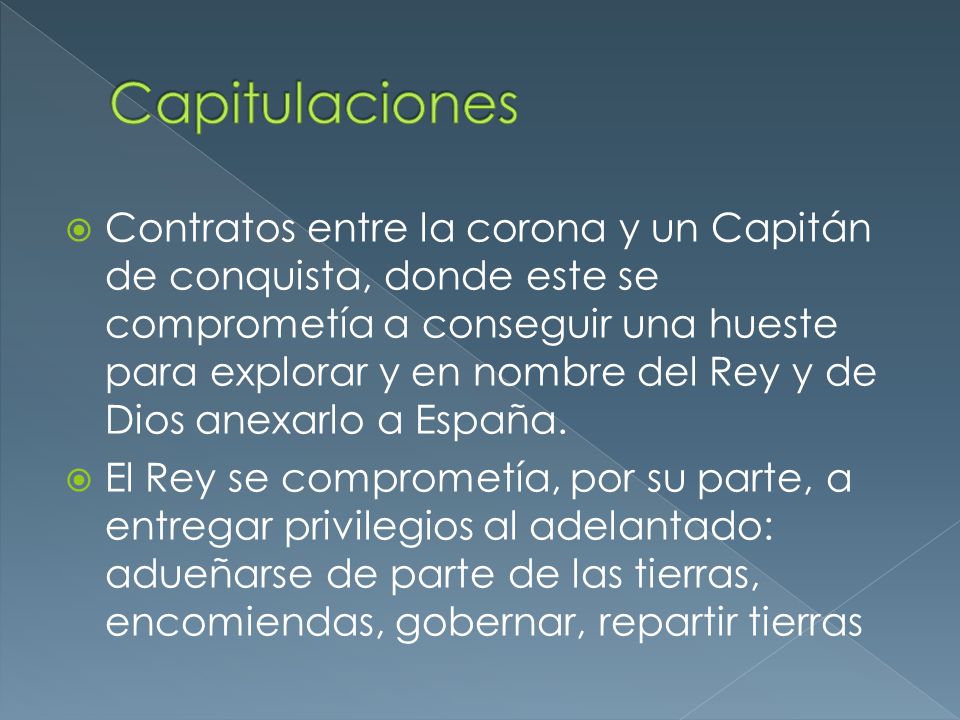 Capitulaciones

Contratos entre la corona y un Capitán de conquista, donde este se comprometía a conseguir una hueste para explorar y en nombre del Rey y de Dios anexarlo a España.

El Rey se comprometía, por su parte, a entregar privilegios al adelantado: adueñarse de parte de las tierras, encomiendas, gobernar, repartir tierras